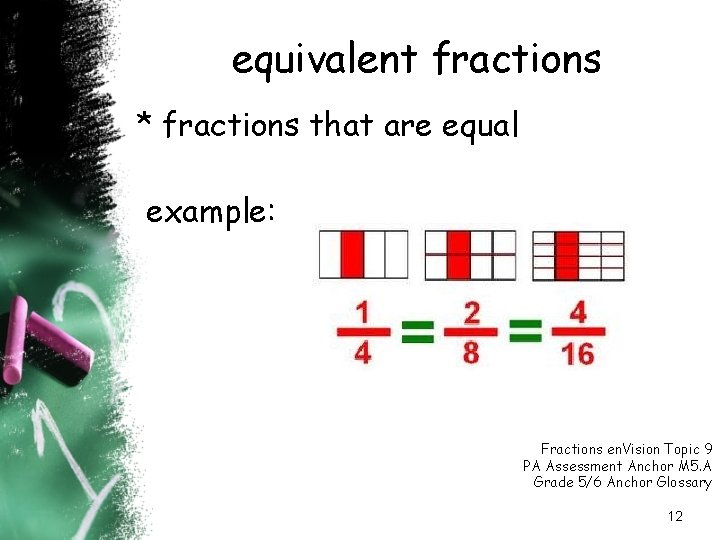 equivalent fractions

* fractions that are equal

example:

$\frac{1}{4} = \frac{2}{8} = \frac{4}{16}$

Fractions enVision Topic 9
PA Assessment Anchor M5.A
Grade 5/6 Anchor Glossary

12